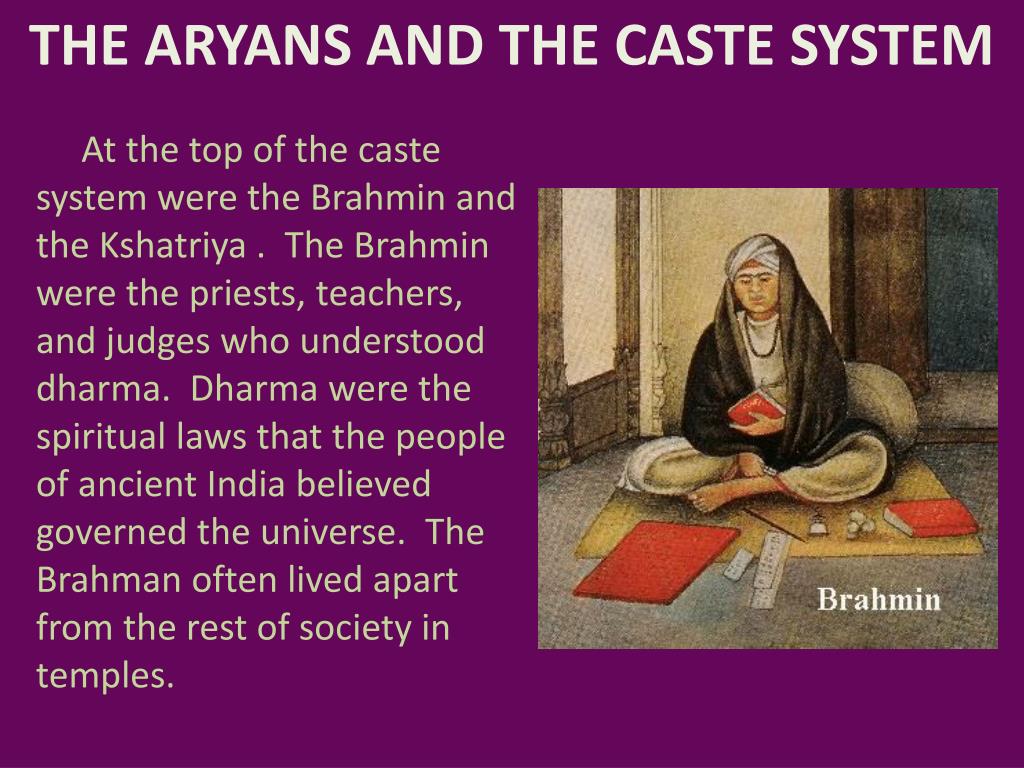 THE ARYANS AND THE CASTE SYSTEM

At the top of the caste system were the Brahmin and the Kshatriya . The Brahmin were the priests, teachers, and judges who understood dharma. Dharma were the spiritual laws that the people of ancient India believed governed the universe. The Brahman often lived apart from the rest of society in temples.

Brahmin